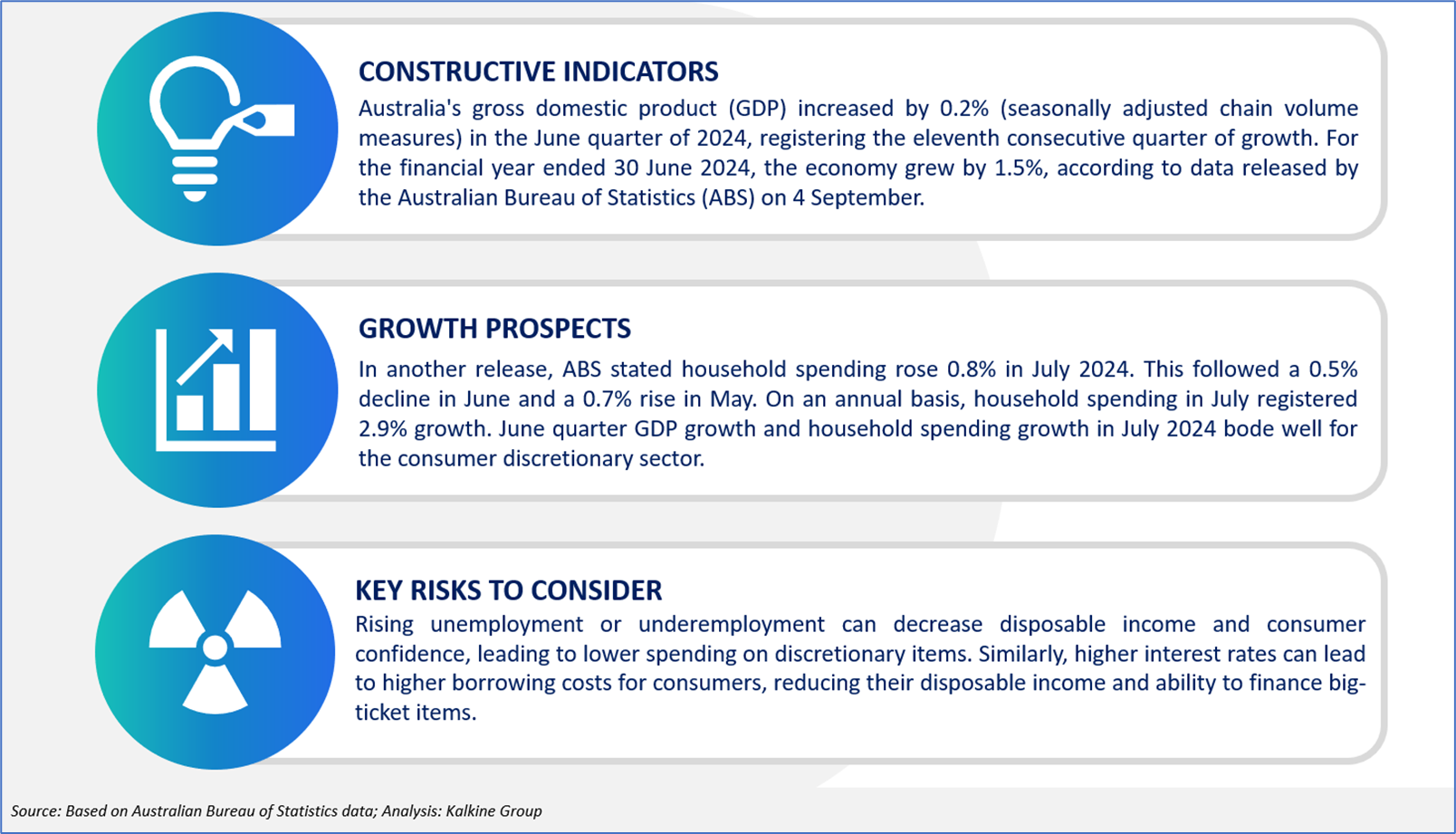 CONSTRUCTIVE INDICATORS

Australia's gross domestic product (GDP) increased by 0.2% (seasonally adjusted chain volume measures) in the June quarter of 2024, registering the eleventh consecutive quarter of growth. For the financial year ended 30 June 2024, the economy grew by 1.5%, according to data released by the Australian Bureau of Statistics (ABS) on 4 September.

GROWTH PROSPECTS

In another release, ABS stated household spending rose 0.8% in July 2024. This followed a 0.5% decline in June and a 0.7% rise in May. On an annual basis, household spending in July registered 2.9% growth. June quarter GDP growth and household spending growth in July 2024 bode well for the consumer discretionary sector.

KEY RISKS TO CONSIDER

Rising unemployment or underemployment can decrease disposable income and consumer confidence, leading to lower spending on discretionary items. Similarly, higher interest rates can lead to higher borrowing costs for consumers, reducing their disposable income and ability to finance big-ticket items.

Source: Based on Australian Bureau of Statistics data; Analysis: Kalkine Group